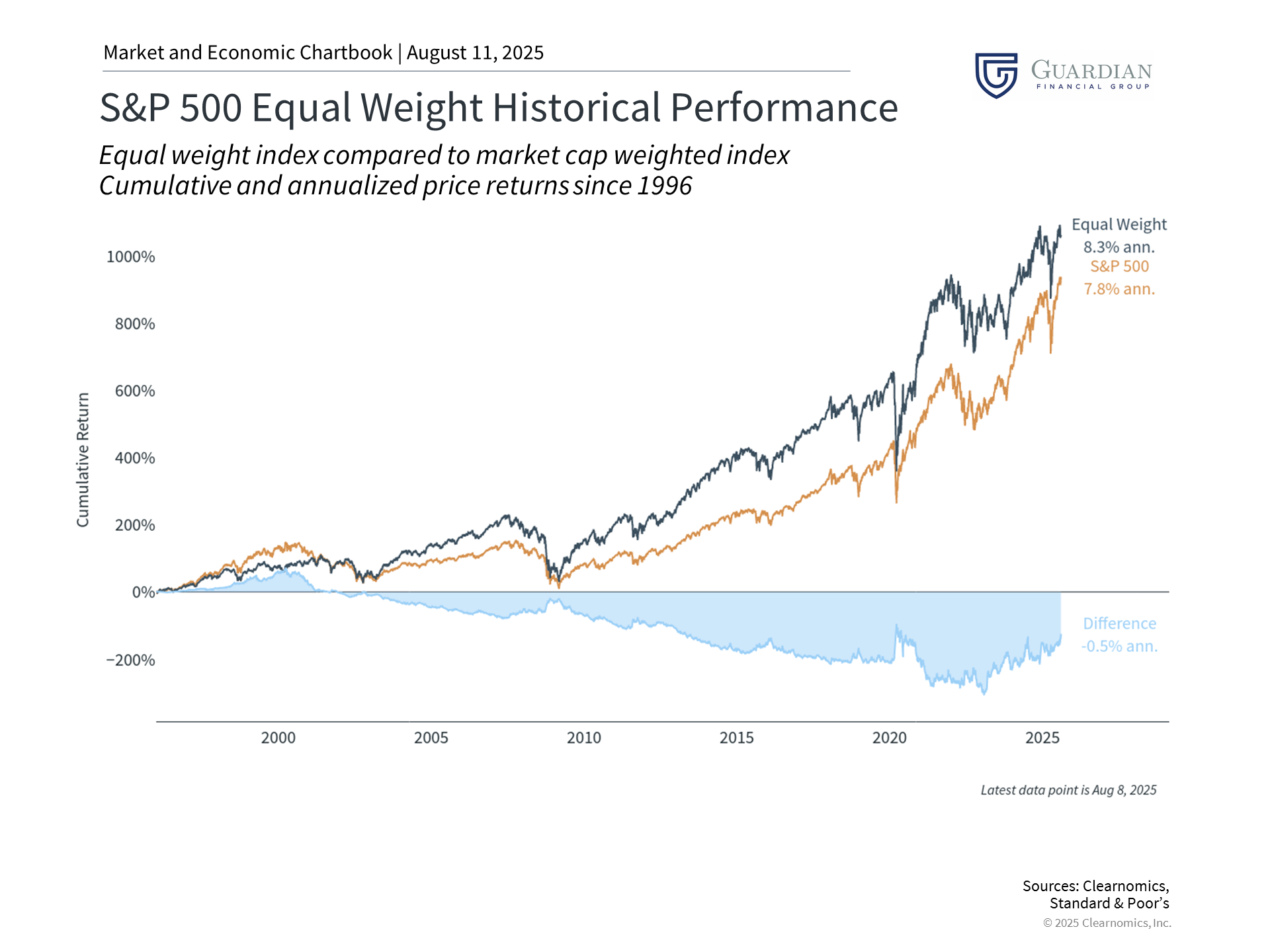 Market and Economic Chartbook | August 11, 2025

GUARDIAN
FINANCIAL GROUP

S&P 500 Equal Weight Historical Performance

Equal weight index compared to market cap weighted index
Cumulative and annualized price returns since 1996

Cumulative Return

1000%
800%
600%
400%
200%
0%
−200%

Equal Weight
8.3% ann.
S&P 500
7.8% ann.

Difference
-0.5% ann.

2000
2005
2010
2015
2020
2025

Latest data point is Aug 8, 2025

Sources: Clearnomics, Standard & Poor's
© 2025 Clearnomics, Inc.